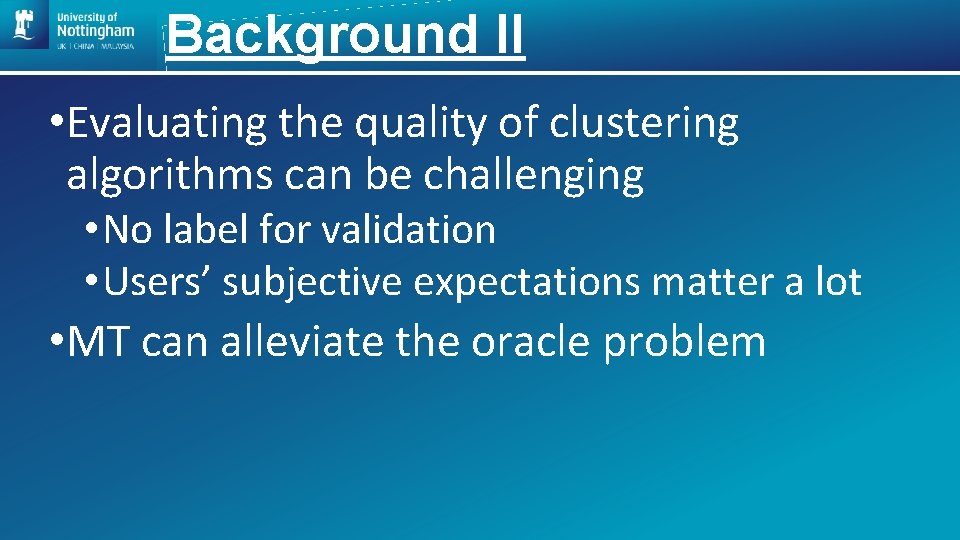 University of
Nottingham
UK | CHINA | MALAYSIA

Background II

• Evaluating the quality of clustering algorithms can be challenging

• No label for validation

• Users' subjective expectations matter a lot

• MT can alleviate the oracle problem